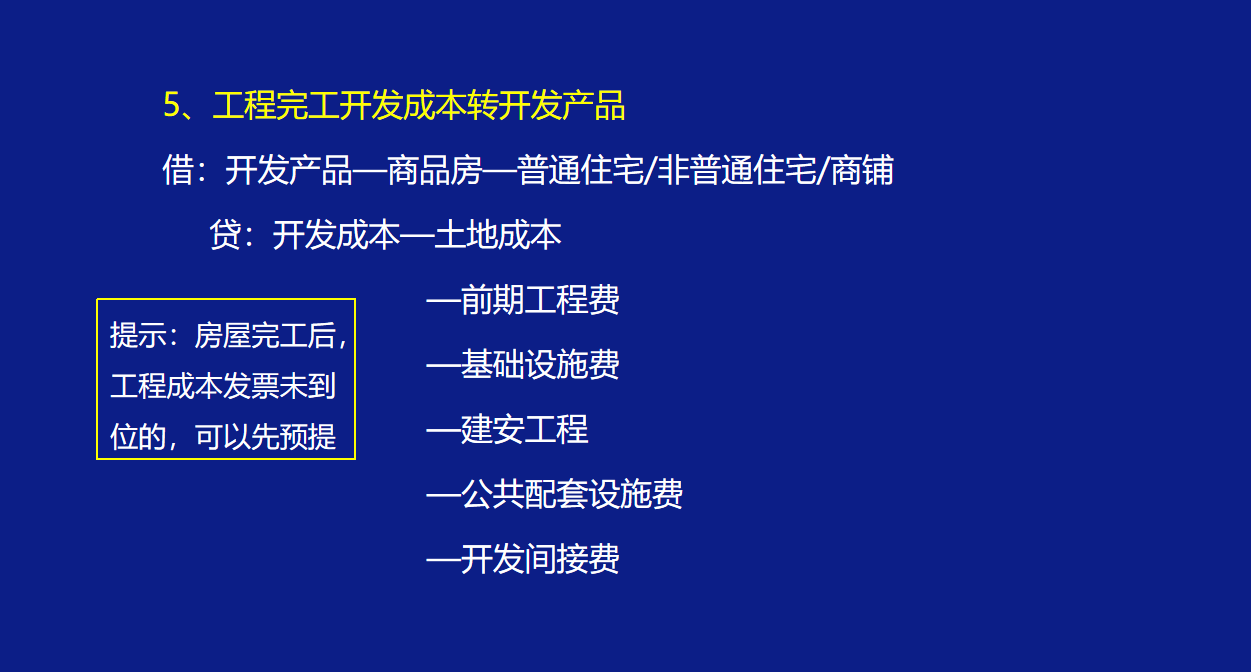 5、工程完工开发成本转开发产品

借：开发产品—商品房—普通住宅/非普通住宅/商铺

贷：开发成本—土地成本

—前期工程费

—基础设施费

—建安工程

—公共配套设施费

—开发间接费

提示：房屋完工后，工程成本发票未到位的，可以先预提